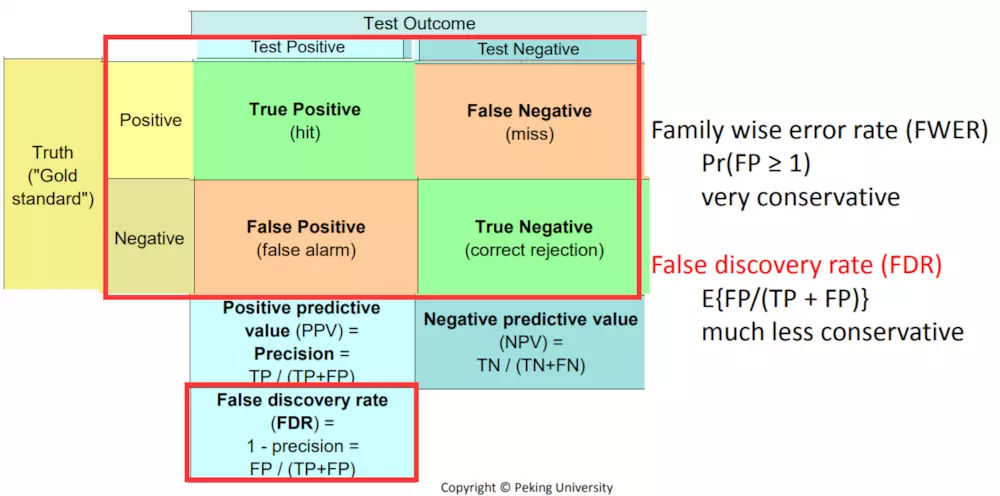 | | | Test Outcome | |
|---|---|---|---|
| | | Test Positive | Test Negative |
| Truth ("Gold standard") | Positive | **True Positive** (hit) | **False Negative** (miss) |
| | Negative | **False Positive** (false alarm) | **True Negative** (correct rejection) |
| | | **Positive predictive value** (PPV) = **Precision** = TP / (TP+FP) | **Negative predictive value** (NPV) = TN / (TN+FN) |
| | | **False discovery rate** (**FDR**) = 1 - precision = FP / (TP+FP) | |

Family wise error rate (FWER)
Pr(FP ≥ 1)
very conservative

False discovery rate (FDR)
E{FP/(TP + FP)}
much less conservative

Copyright © Peking University